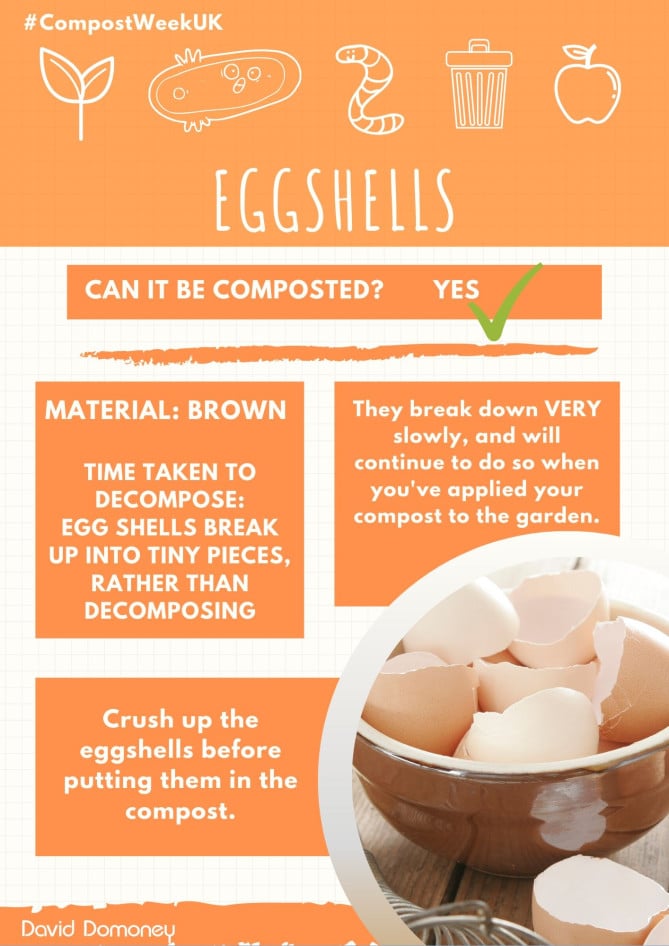 #CompostWeekUK

EGGSHELLS

CAN IT BE COMPOSTED? YES

MATERIAL: BROWN

TIME TAKEN TO DECOMPOSE: EGG SHELLS BREAK UP INTO TINY PIECES, RATHER THAN DECOMPOSING

They break down VERY slowly, and will continue to do so when you've applied your compost to the garden.

Crush up the eggshells before putting them in the compost.

David Domoney